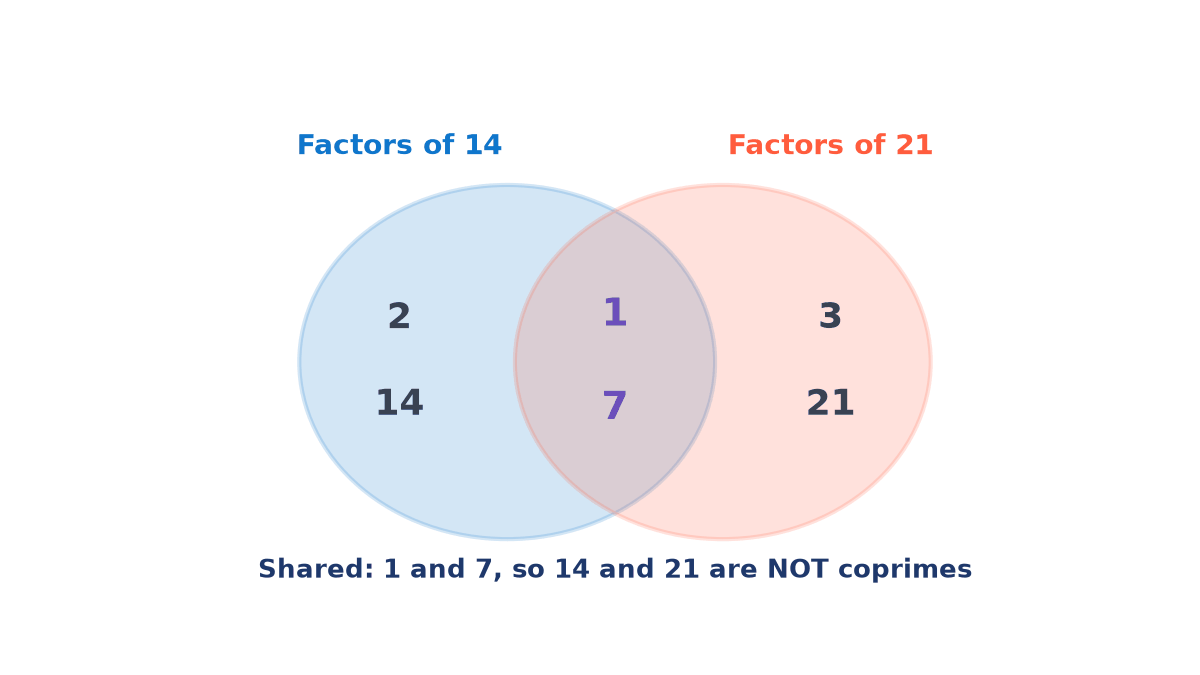 Factors of 14

Factors of 21

2

14

1

7

3

21

Shared: 1 and 7, so 14 and 21 are NOT coprimes